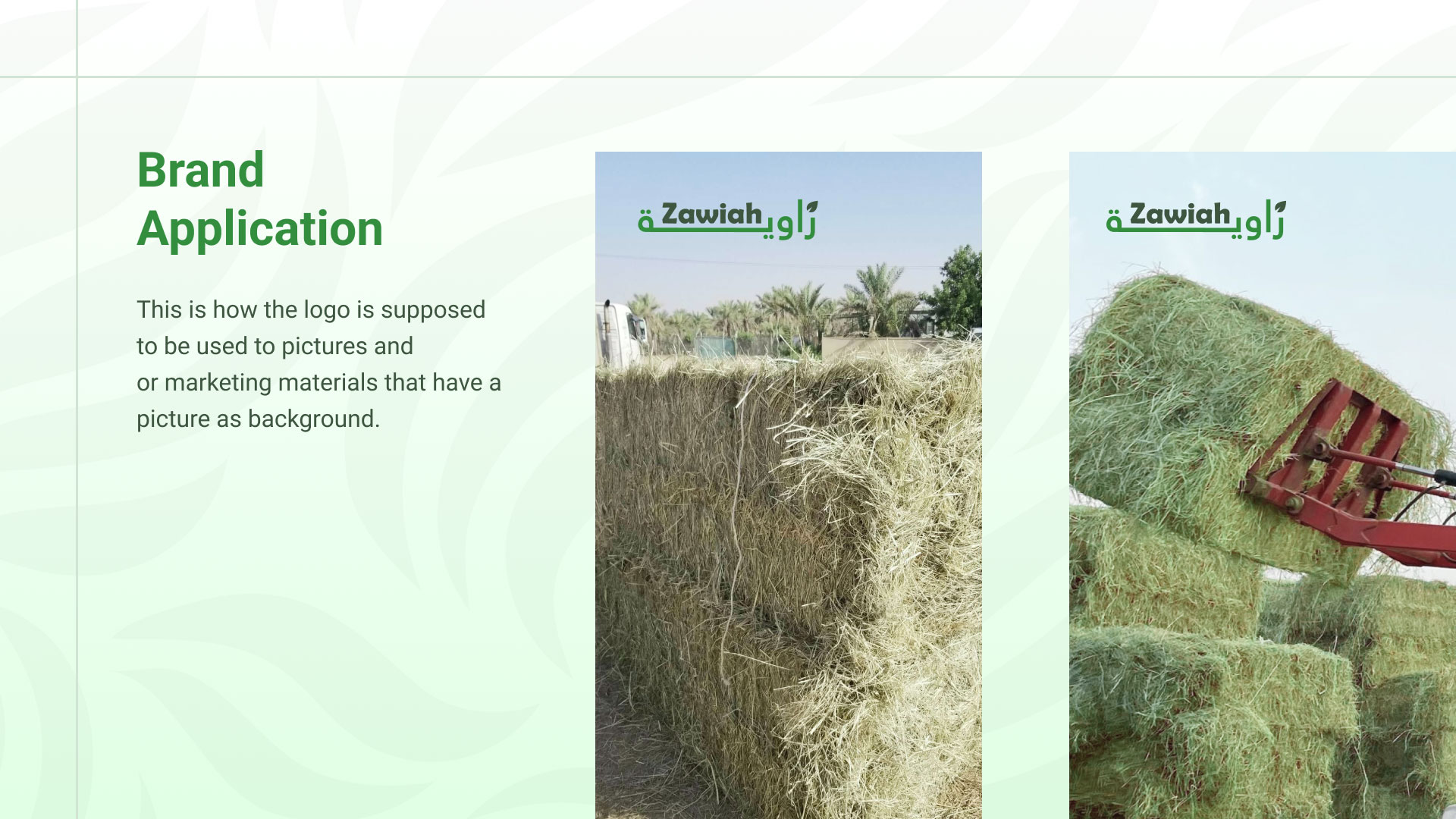 Brand Application

This is how the logo is supposed to be used to pictures and or marketing materials that have a picture as background.

زاوية Zawiah

زاوية Zawiah